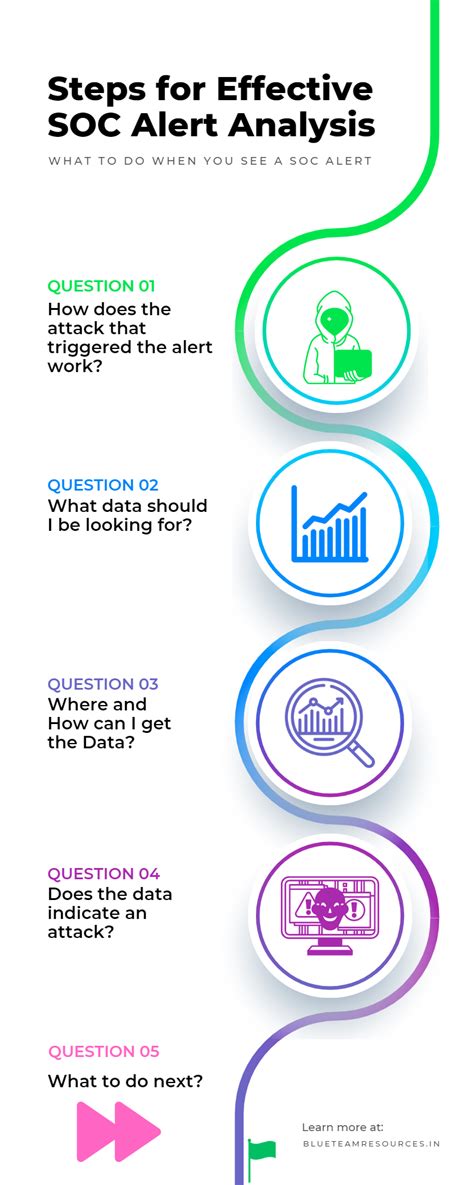 Steps for Effective SOC Alert Analysis

WHAT TO DO WHEN YOU SEE A SOC ALERT

QUESTION 01
How does the attack that triggered the alert work?

QUESTION 02
What data should I be looking for?

QUESTION 03
Where and How can I get the Data?

QUESTION 04
Does the data indicate an attack?

QUESTION 05
What to do next?

Learn more at:
BLUETEAMRESOURCES.IN